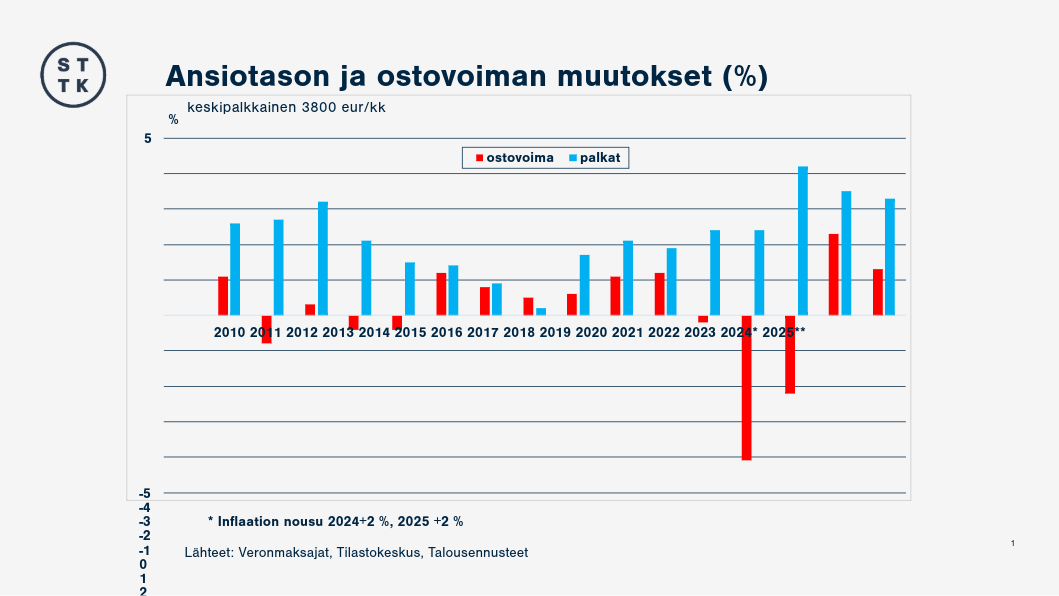 S T
T K

Ansiotason ja ostovoiman muutokset (%)

keskipalkkainen 3800 eur/kk

%

5

ostovoima palkat

2010 2011 2012 2013 2014 2015 2016 2017 2018 2019 2020 2021 2022 2023 2024* 2025**

-5
-4
-3
-2
-1
0
1
2

* Inflaation nousu 2024+2 %, 2025 +2 %

Lähteet: Veronmaksajat, Tilastokeskus, Talousennusteet

1